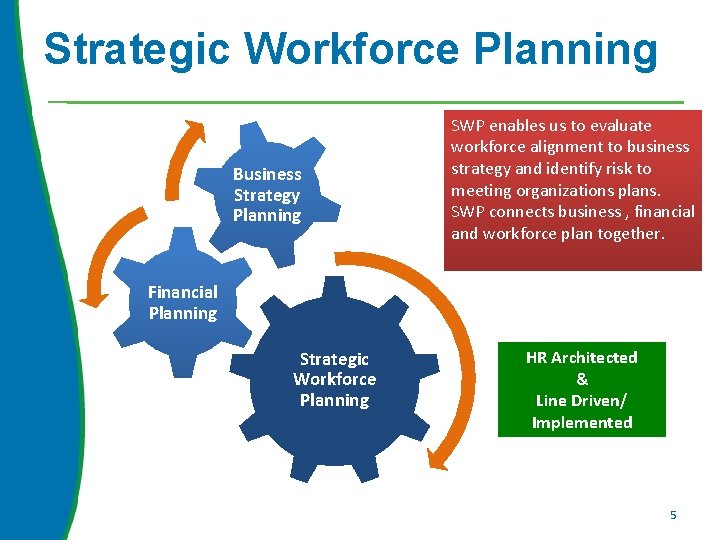 Strategic Workforce Planning

Business Strategy Planning

Financial Planning

Strategic Workforce Planning

SWP enables us to evaluate workforce alignment to business strategy and identify risk to meeting organizations plans. SWP connects business , financial and workforce plan together.

HR Architected & Line Driven/ Implemented

5